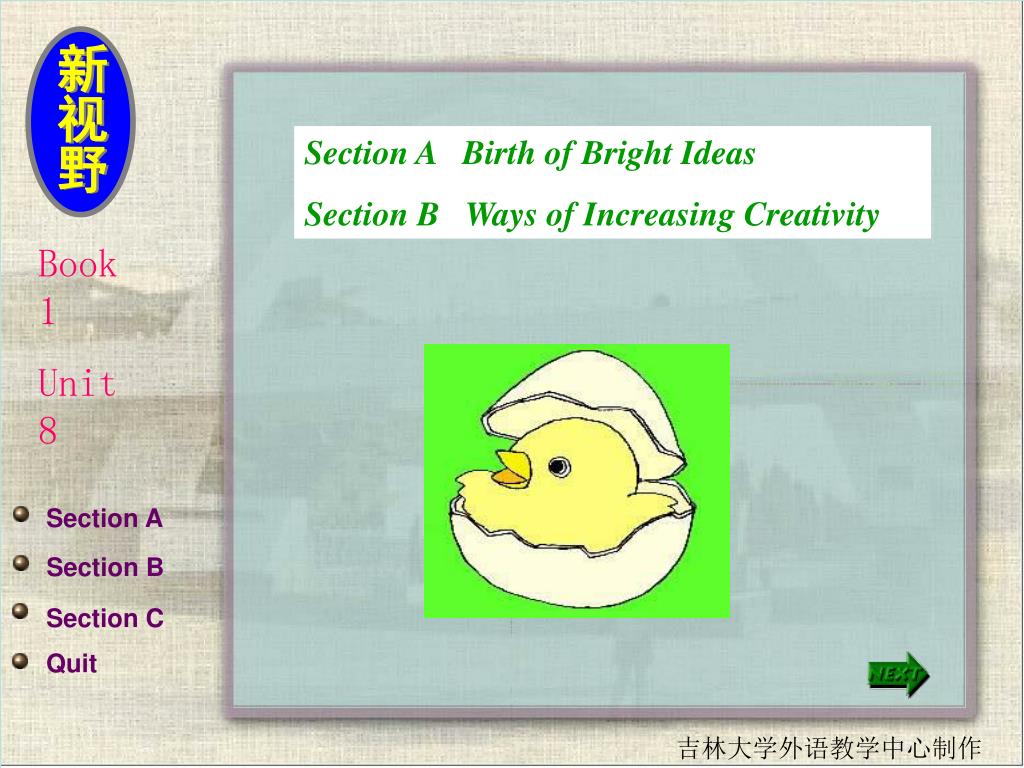 新视野

Book 1

Unit 8

Section A

Section B

Section C

Quit

Section A Birth of Bright Ideas

Section B Ways of Increasing Creativity

NEXT

吉林大学外语教学中心制作